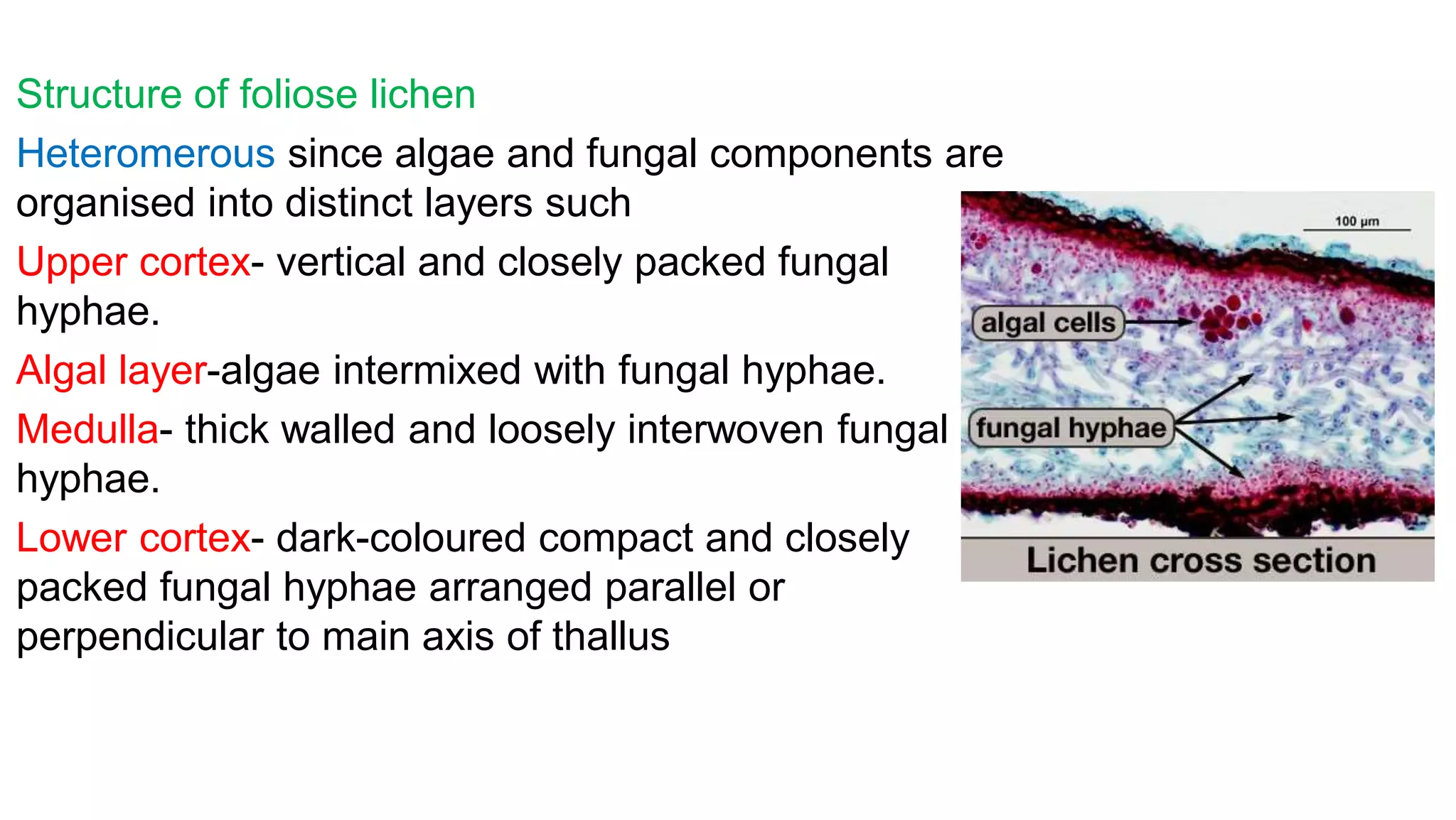 Structure of foliose lichen

Heteromerous since algae and fungal components are organised into distinct layers such

Upper cortex- vertical and closely packed fungal hyphae.

Algal layer-algae intermixed with fungal hyphae.

Medulla- thick walled and loosely interwoven fungal hyphae.

Lower cortex- dark-coloured compact and closely packed fungal hyphae arranged parallel or perpendicular to main axis of thallus

100 µm

algal cells

fungal hyphae

Lichen cross section